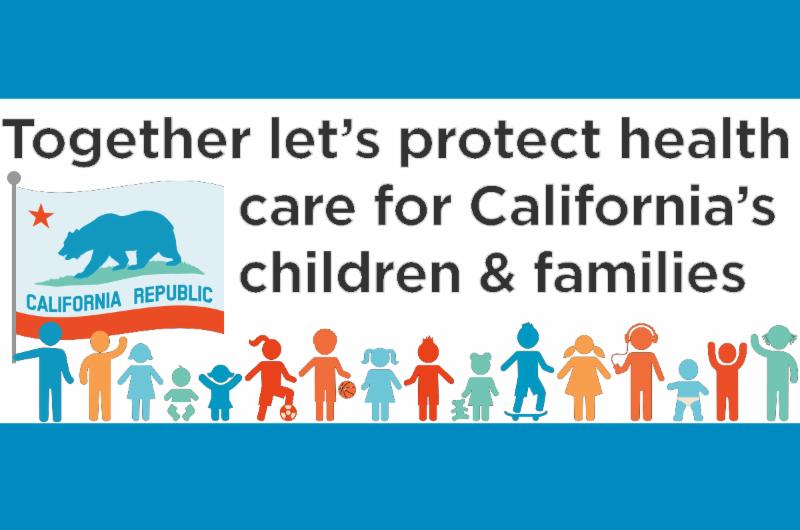 Together let's protect health care for California's children & families

CALIFORNIA REPUBLIC